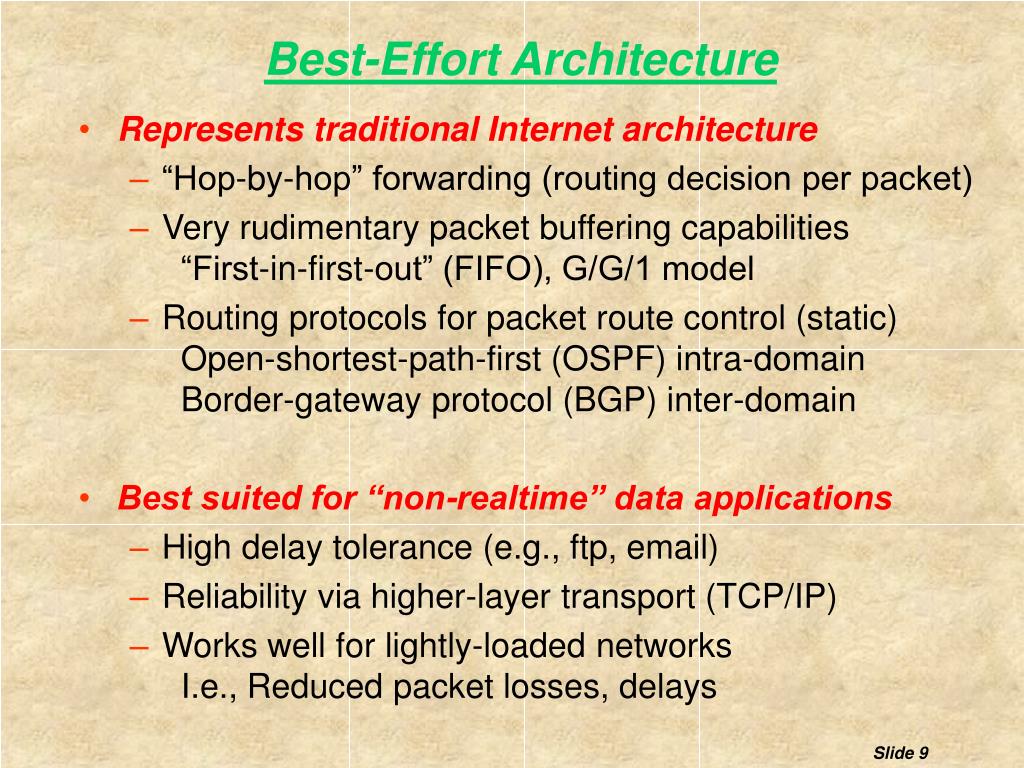 Best-Effort Architecture

• Represents traditional Internet architecture
– “Hop-by-hop” forwarding (routing decision per packet)
– Very rudimentary packet buffering capabilities
“First-in-first-out” (FIFO), G/G/1 model
– Routing protocols for packet route control (static)
Open-shortest-path-first (OSPF) intra-domain
Border-gateway protocol (BGP) inter-domain

• Best suited for “non-realtime” data applications
– High delay tolerance (e.g., ftp, email)
– Reliability via higher-layer transport (TCP/IP)
– Works well for lightly-loaded networks
I.e., Reduced packet losses, delays

Slide 9